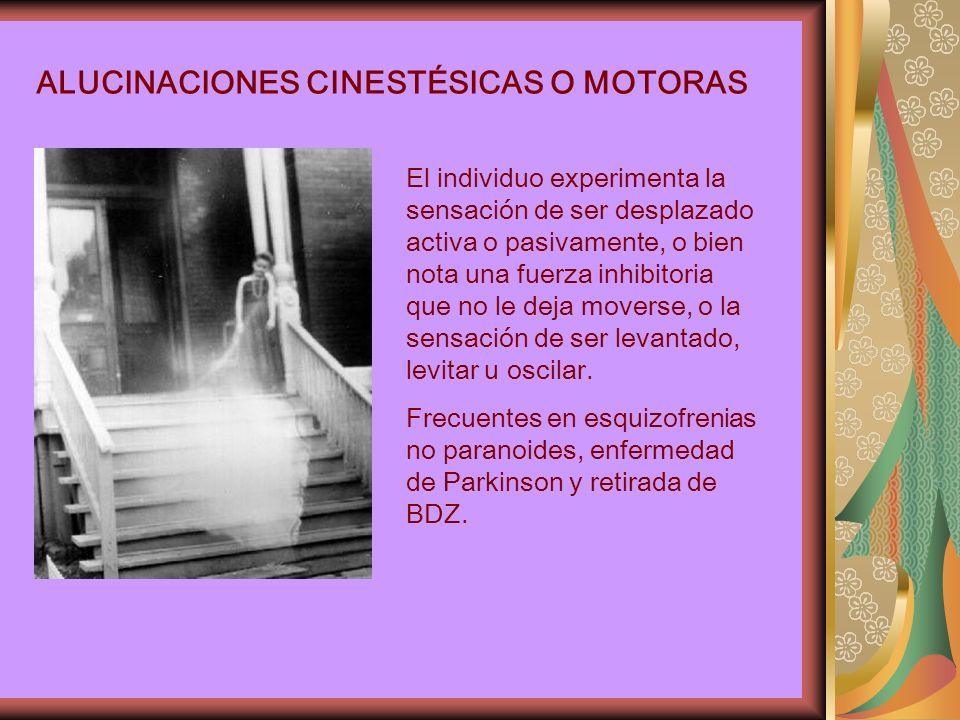 ALUCINACIONES CINESTÉSICAS O MOTORAS

El individuo experimenta la sensación de ser desplazado activa o pasivamente, o bien nota una fuerza inhibitoria que no le deja moverse, o la sensación de ser levantado, levitar u oscilar.

Frecuentes en esquizofrenias no paranoides, enfermedad de Parkinson y retirada de BDZ.